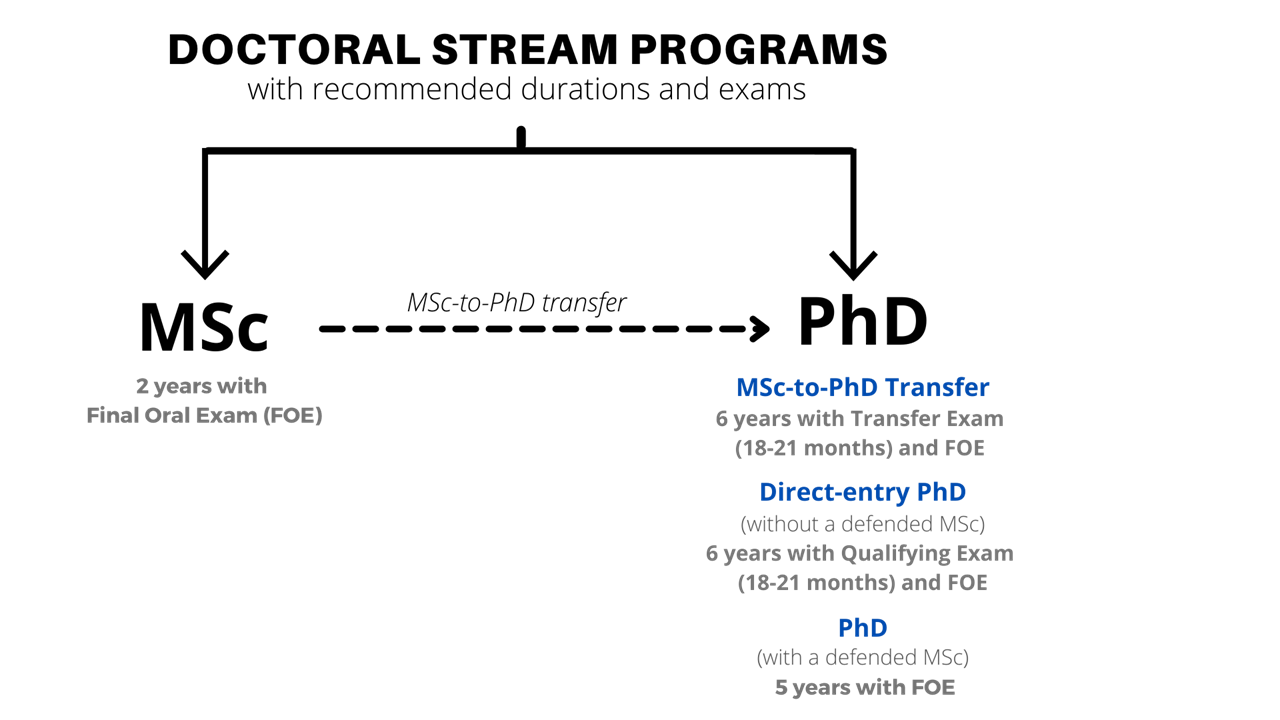 DOCTORAL STREAM PROGRAMS
with recommended durations and exams

MSc

2 years with
Final Oral Exam (FOE)

MSc-to-PhD transfer

PhD

MSc-to-PhD Transfer
6 years with Transfer Exam
(18-21 months) and FOE

Direct-entry PhD
(without a defended MSc)
6 years with Qualifying Exam
(18-21 months) and FOE

PhD
(with a defended MSc)
5 years with FOE